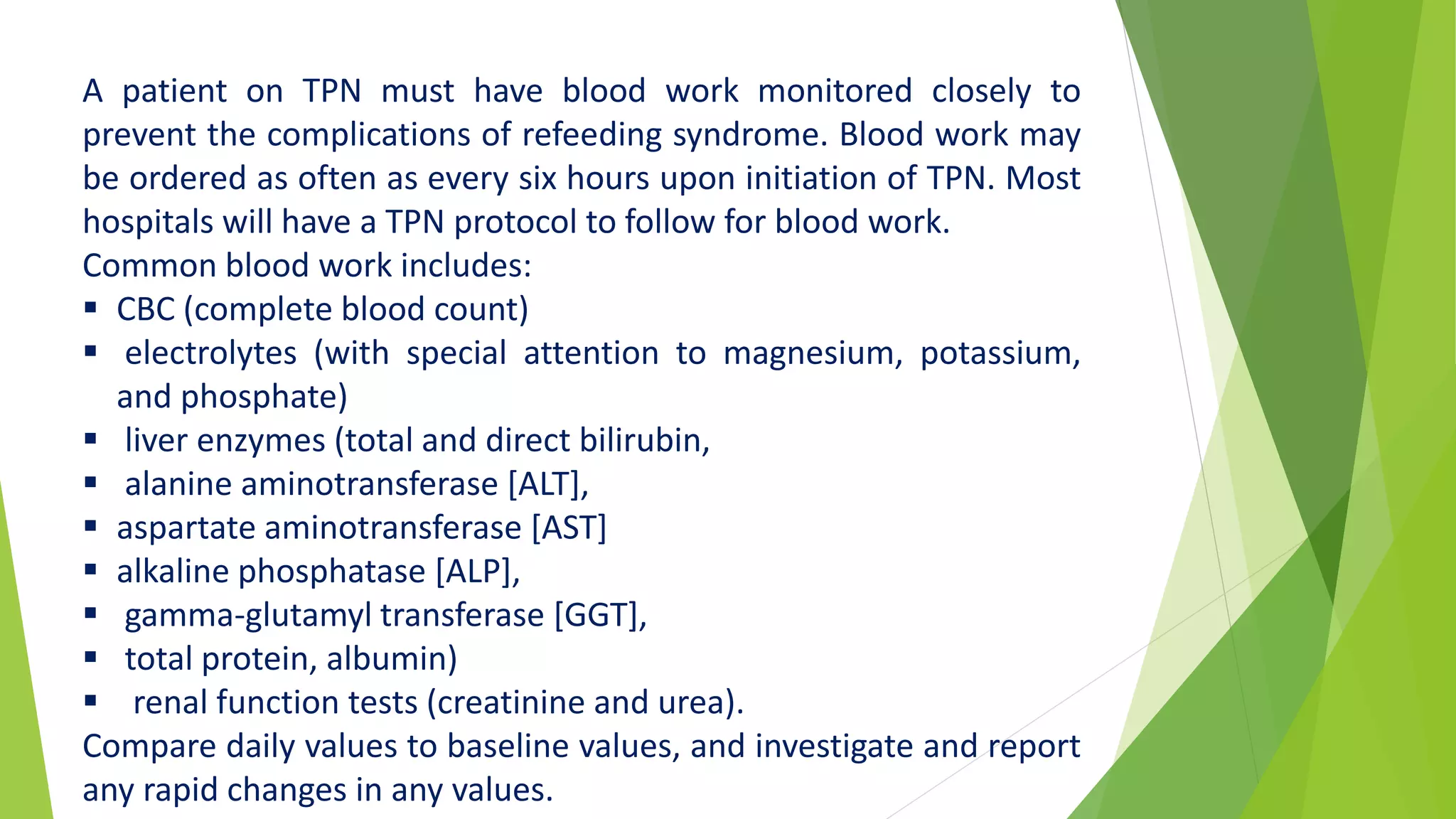 A patient on TPN must have blood work monitored closely to prevent the complications of refeeding syndrome. Blood work may be ordered as often as every six hours upon initiation of TPN. Most hospitals will have a TPN protocol to follow for blood work.
Common blood work includes:
▪ CBC (complete blood count)
▪ electrolytes (with special attention to magnesium, potassium, and phosphate)
▪ liver enzymes (total and direct bilirubin,
▪ alanine aminotransferase [ALT],
▪ aspartate aminotransferase [AST]
▪ alkaline phosphatase [ALP],
▪ gamma-glutamyl transferase [GGT],
▪ total protein, albumin)
▪ renal function tests (creatinine and urea).
Compare daily values to baseline values, and investigate and report any rapid changes in any values.